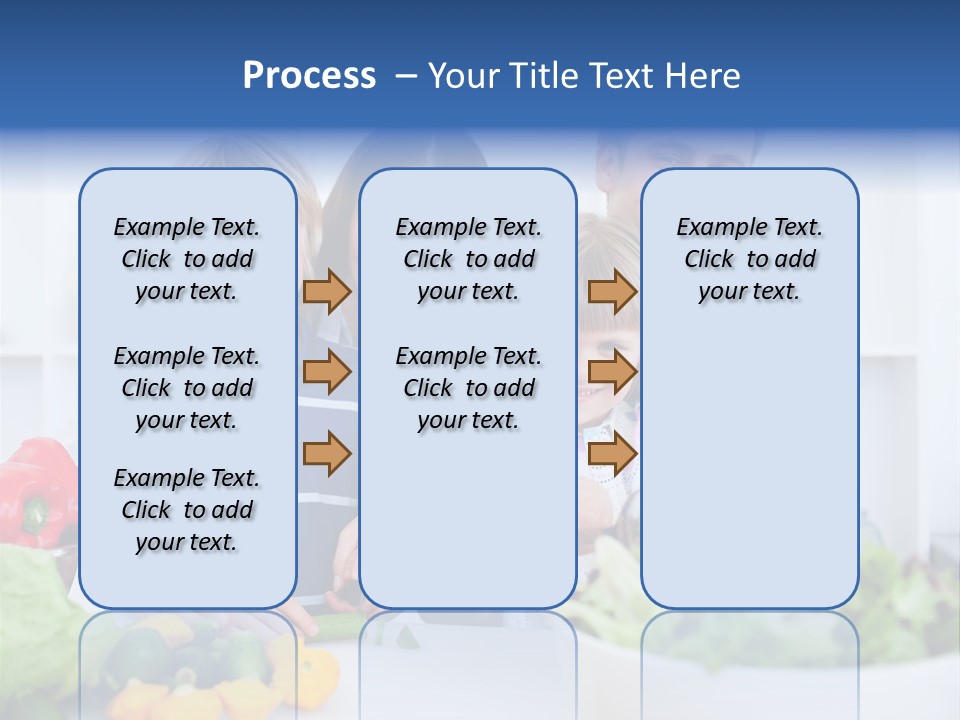 Process – Your Title Text Here

Example Text. Click to add your text.

Example Text. Click to add your text.

Example Text. Click to add your text.

Example Text. Click to add your text.

Example Text. Click to add your text.

Example Text. Click to add your text.